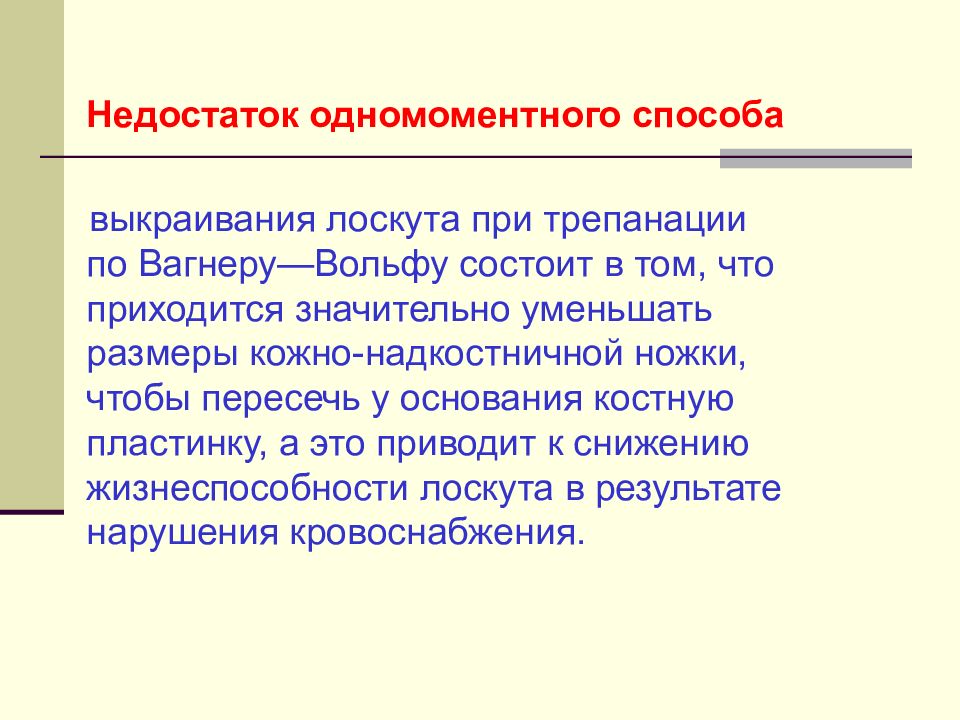 Недостаток одномоментного способа

выкраивания лоскута при трепанации по Вагнеру—Вольфу состоит в том, что приходится значительно уменьшать размеры кожно-надкостничной ножки, чтобы пересечь у основания костную пластинку, а это приводит к снижению жизнеспособности лоскута в результате нарушения кровоснабжения.